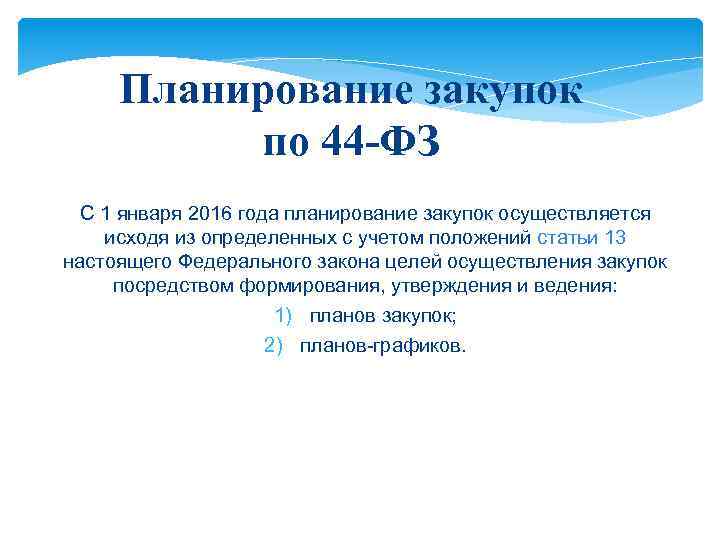 Планирование закупок по 44-ФЗ

С 1 января 2016 года планирование закупок осуществляется исходя из определенных с учетом положений статьи 13 настоящего Федерального закона целей осуществления закупок посредством формирования, утверждения и ведения:

1) планов закупок;
2) планов-графиков.